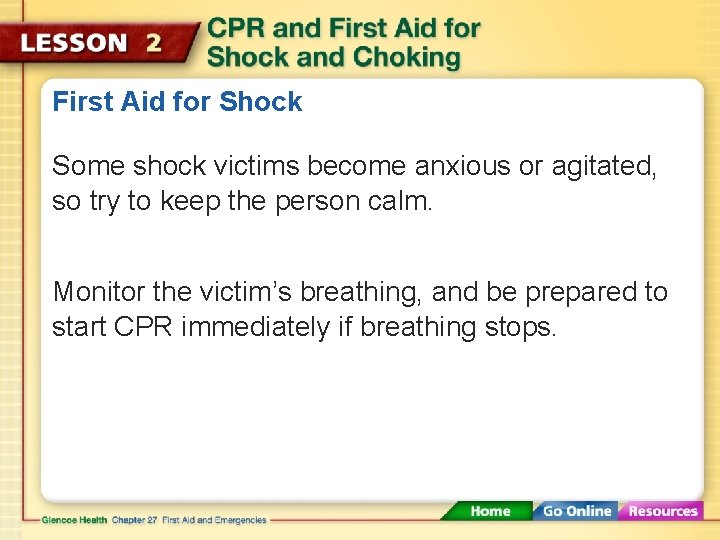 LESSON 2

CPR and First Aid for Shock and Choking

First Aid for Shock

Some shock victims become anxious or agitated, so try to keep the person calm.

Monitor the victim's breathing, and be prepared to start CPR immediately if breathing stops.

Glencoe Health Chapter 27 First Aid and Emergencies

Home

Go Online

Resources